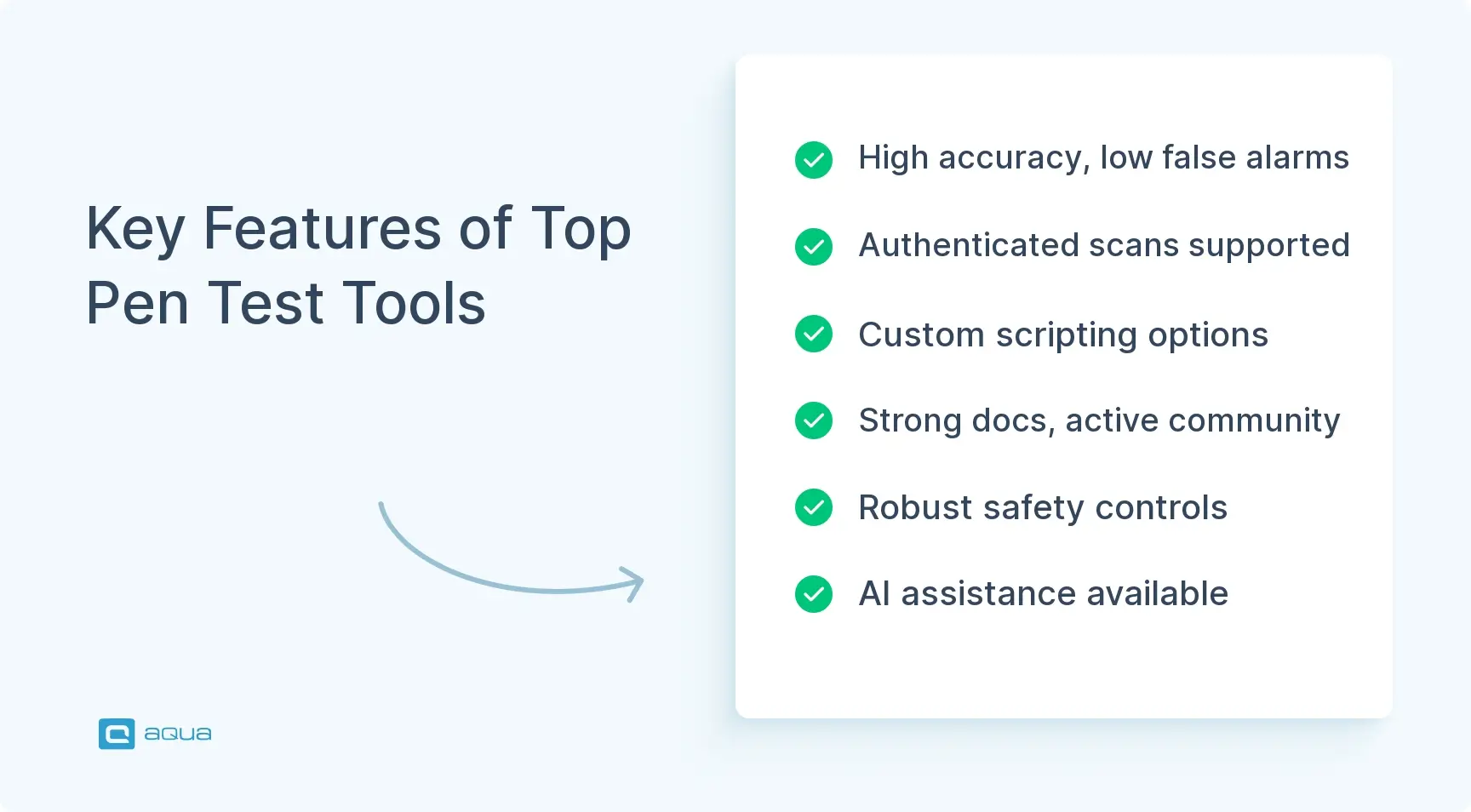 Key Features of Top Pen Test Tools

High accuracy, low false alarms

Authenticated scans supported

Custom scripting options

Strong docs, active community

Robust safety controls

AI assistance available

aqua